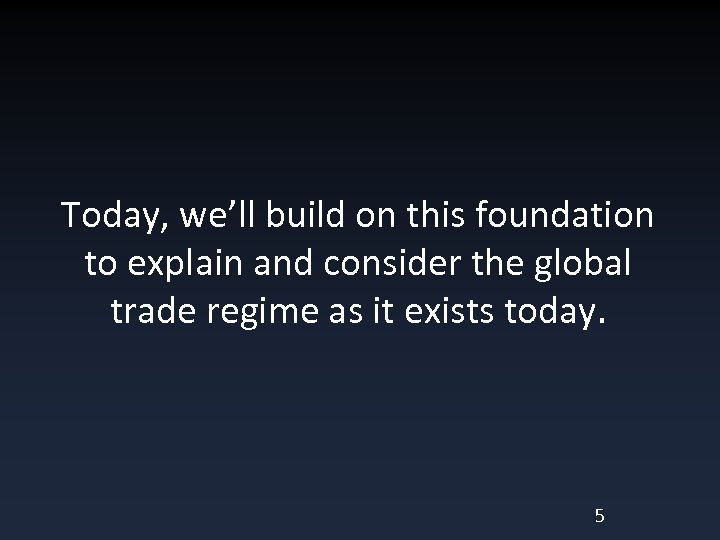 Today, we’ll build on this foundation to explain and consider the global trade regime as it exists today.

5